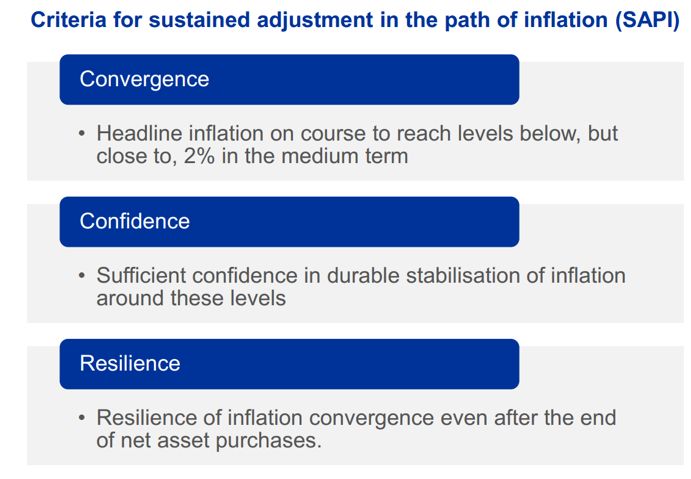 Criteria for sustained adjustment in the path of inflation (SAPI)

Convergence

• Headline inflation on course to reach levels below, but close to, 2% in the medium term

Confidence

• Sufficient confidence in durable stabilisation of inflation around these levels

Resilience

• Resilience of inflation convergence even after the end of net asset purchases.